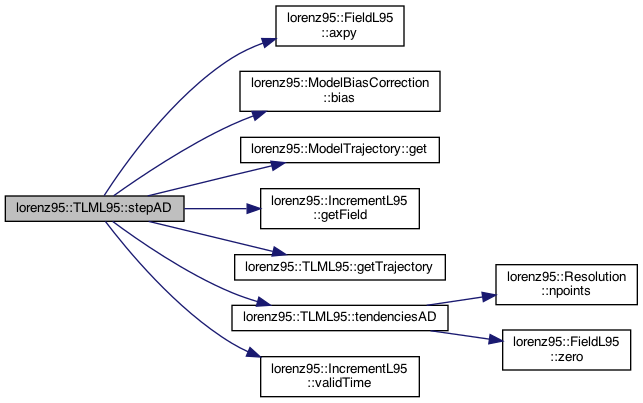 lorenz95::TLML95::stepAD

lorenz95::FieldL95 ::axpy

lorenz95::ModelBiasCorrection ::bias

lorenz95::ModelTrajectory::get

lorenz95::IncrementL95 ::getField

lorenz95::TLML95::getTrajectory

lorenz95::TLML95::tendenciesAD

lorenz95::IncrementL95 ::validTime

lorenz95::Resolution ::npoints

lorenz95::FieldL95 ::zero